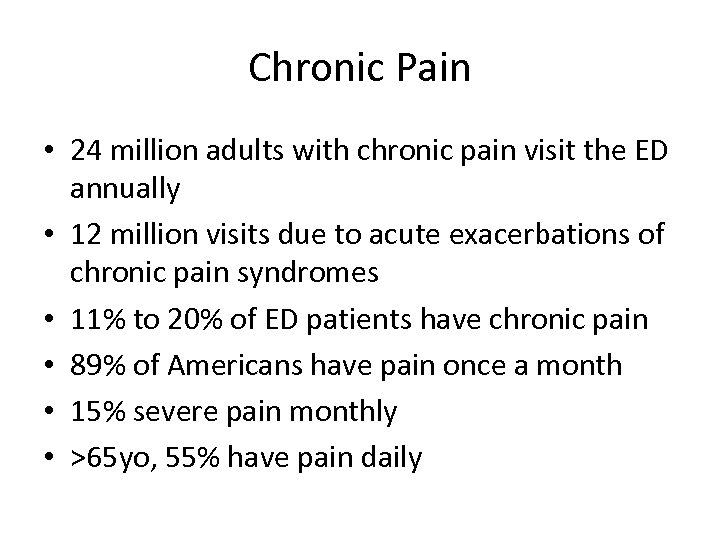 Chronic Pain

• 24 million adults with chronic pain visit the ED annually
• 12 million visits due to acute exacerbations of chronic pain syndromes
• 11% to 20% of ED patients have chronic pain
• 89% of Americans have pain once a month
• 15% severe pain monthly
• >65yo, 55% have pain daily